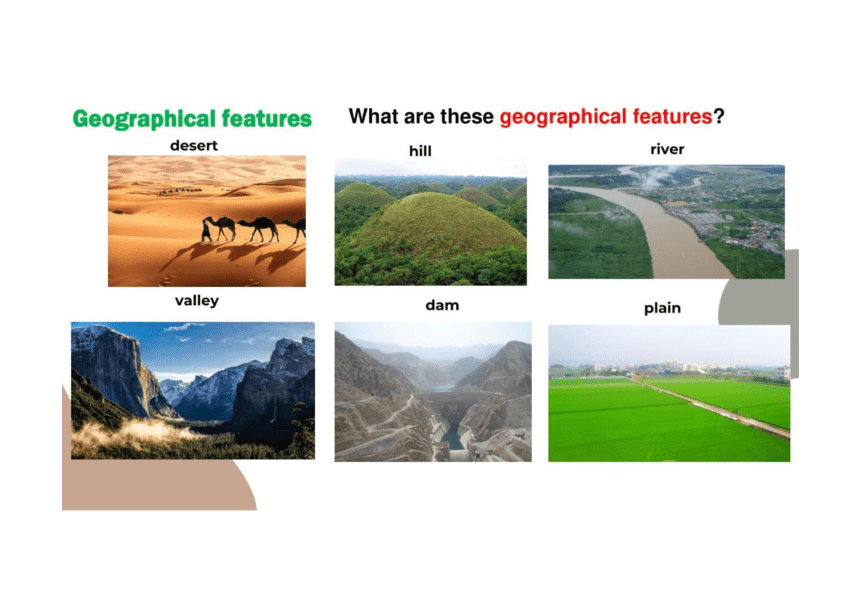 Geographical features

What are these geographical features?

desert

hill

river

valley

dam

plain